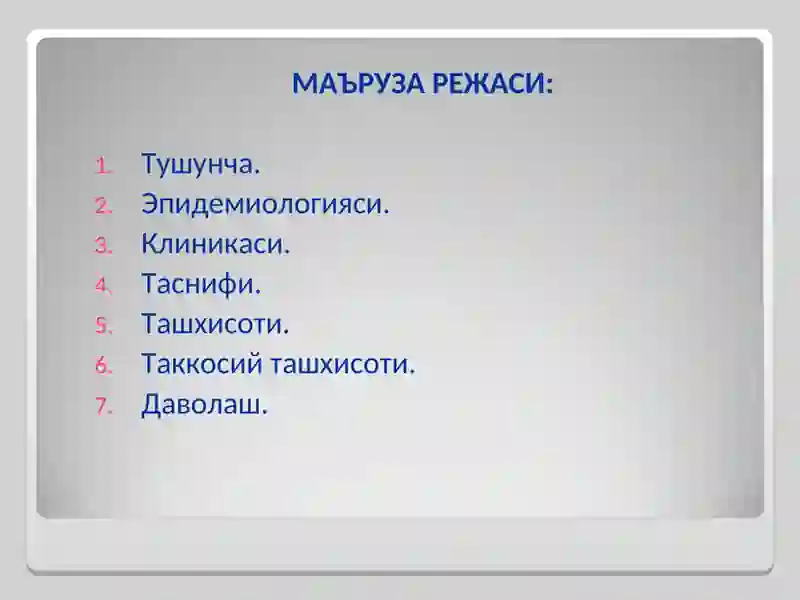 МАЪРУЗА РЕЖАСИ:

1. Тушунча.
2. Эпидемиологияси.
3. Клиникаси.
4. Таснифи.
5. Ташхисоти.
6. Таккосий ташхисоти.
7. Даволаш.